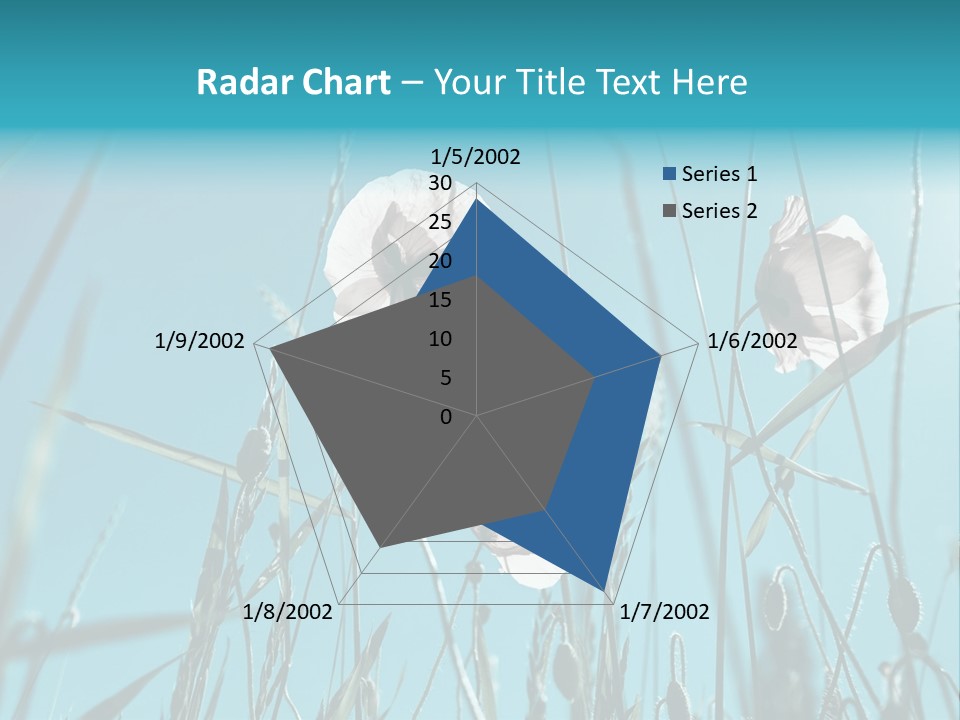 Radar Chart – Your Title Text Here

1/5/2002
30
25
20
15
10
5
0
1/6/2002
1/7/2002
1/8/2002
1/9/2002

Series 1
Series 2